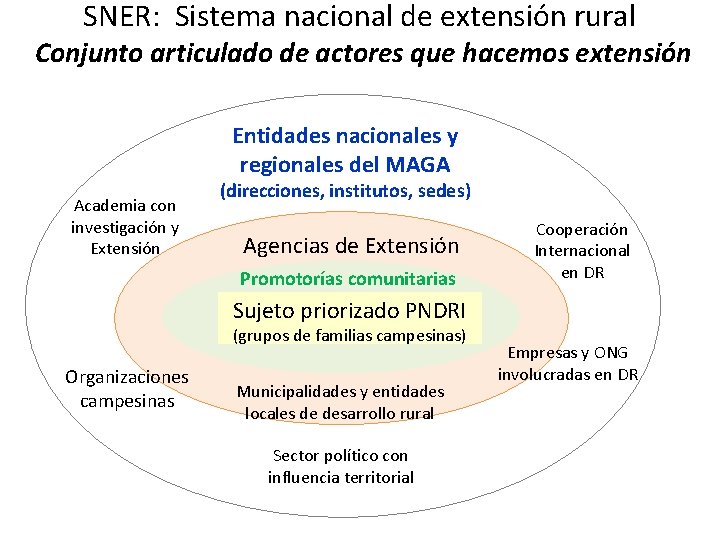 SNER: Sistema nacional de extensión rural
Conjunto articulado de actores que hacemos extensión

Entidades nacionales y regionales del MAGA
(direcciones, institutos, sedes)

Academia con investigación y Extensión

Cooperación Internacional en DR

Agencias de Extensión

Promotorías comunitarias

Sujeto priorizado PNDRI
(grupos de familias campesinas)

Empresas y ONG involucradas en DR

Organizaciones campesinas

Municipalidades y entidades locales de desarrollo rural

Sector político con influencia territorial